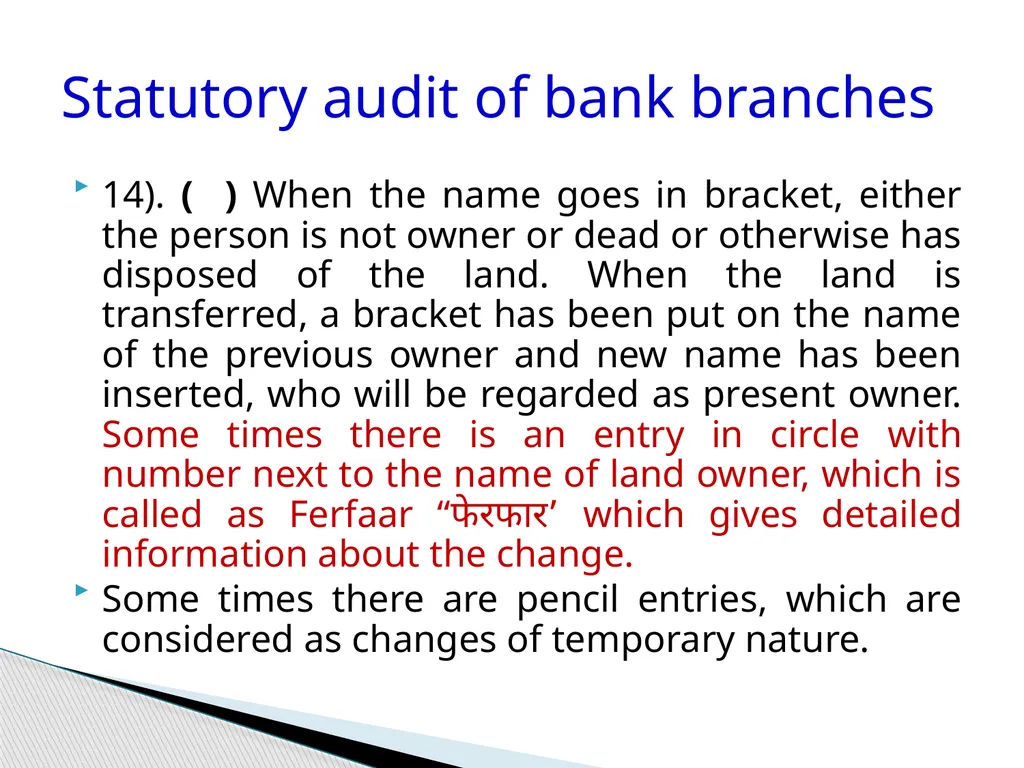 Statutory audit of bank branches

14). ( ) When the name goes in bracket, either the person is not owner or dead or otherwise has disposed of the land. When the land is transferred, a bracket has been put on the name of the previous owner and new name has been inserted, who will be regarded as present owner. Some times there is an entry in circle with number next to the name of land owner, which is called as Ferfaar “फेरफार’ which gives detailed information about the change.

Some times there are pencil entries, which are considered as changes of temporary nature.